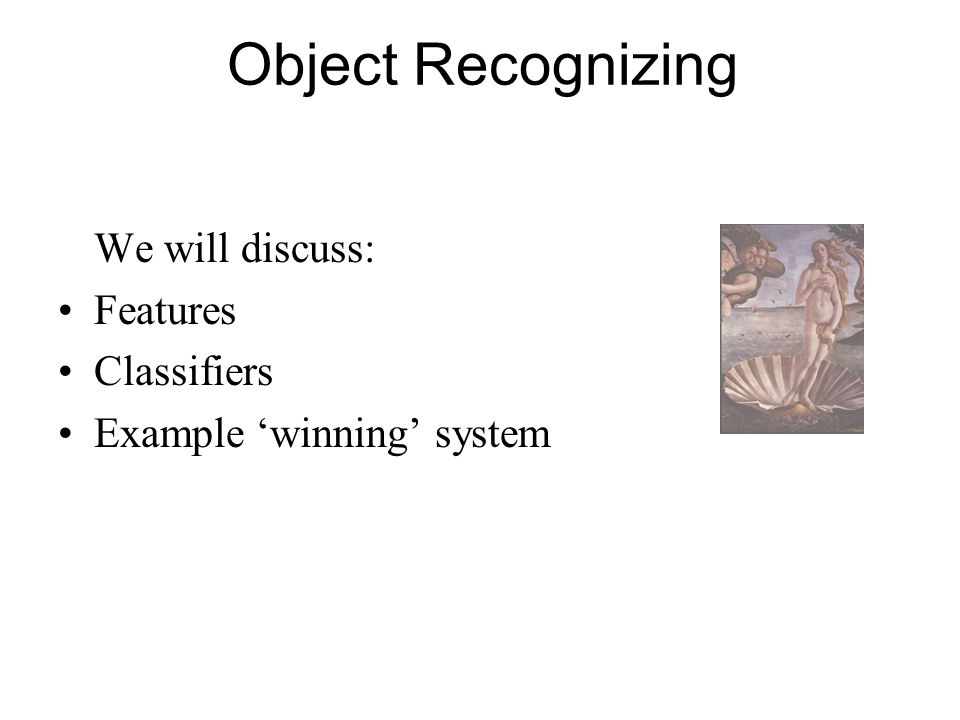 Object Recognizing

We will discuss:

• Features
• Classifiers
• Example ‘winning’ system